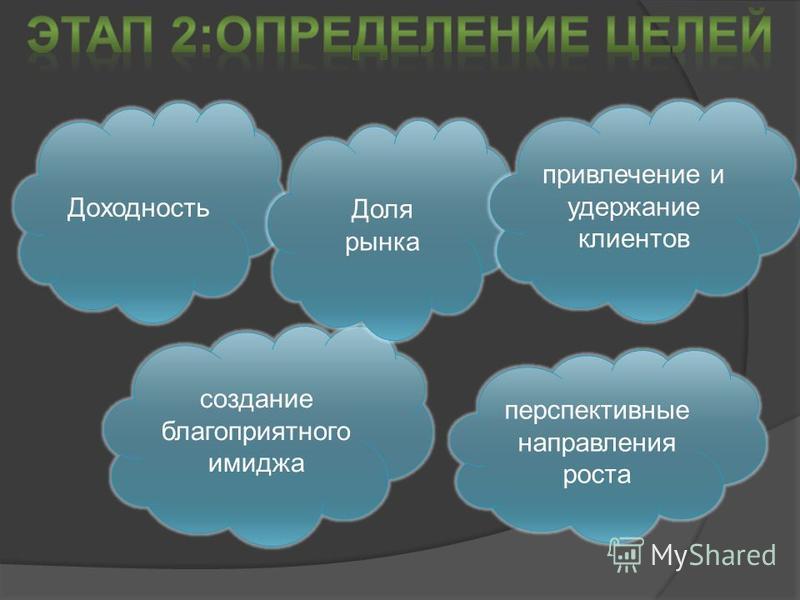 ЭТАП 2:ОПРЕДЕЛЕНИЕ ЦЕЛЕЙ

Доходность

Доля рынка

привлечение и удержание клиентов

создание благоприятного имиджа

перспективные направления роста

MyShared